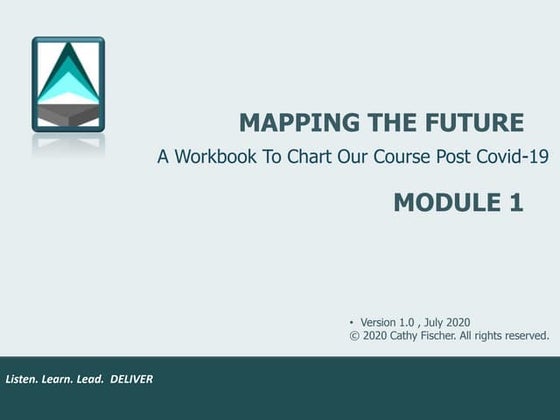 MAPPING THE FUTURE

A Workbook To Chart Our Course Post Covid-19

MODULE 1

• Version 1.0 , July 2020
© 2020 Cathy Fischer. All rights reserved.

Listen. Learn. Lead. DELIVER